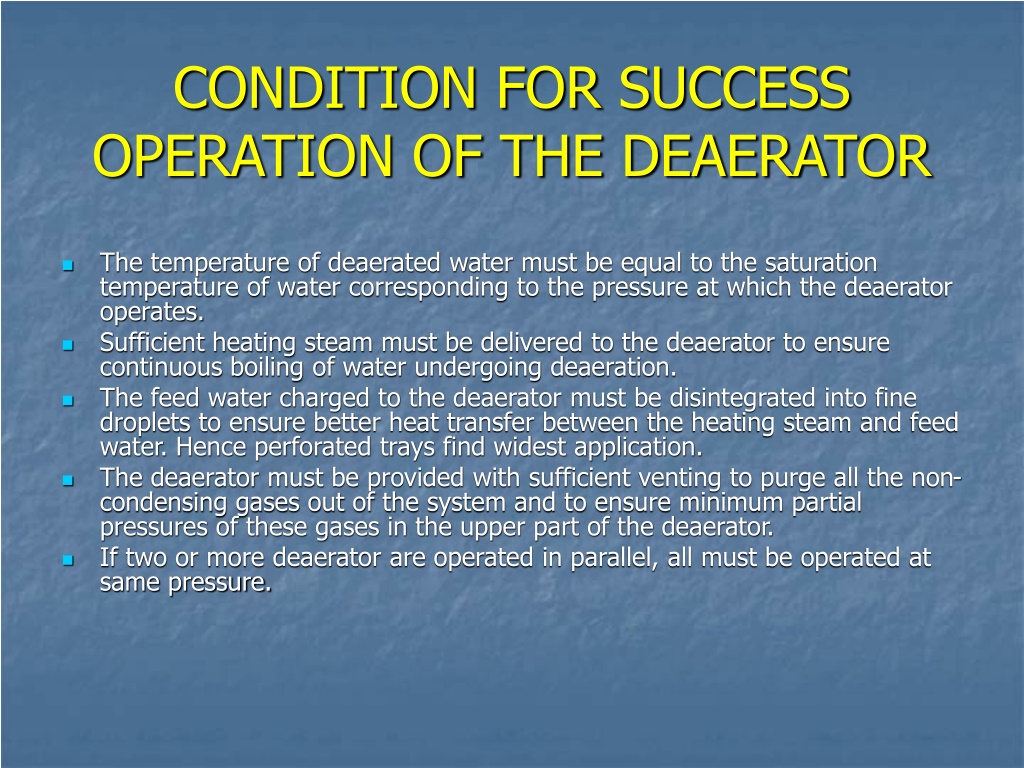 CONDITION FOR SUCCESS OPERATION OF THE DEAERATOR

- The temperature of deaerated water must be equal to the saturation temperature of water corresponding to the pressure at which the deaerator operates.
- Sufficient heating steam must be delivered to the deaerator to ensure continuous boiling of water undergoing deaeration.
- The feed water charged to the deaerator must be disintegrated into fine droplets to ensure better heat transfer between the heating steam and feed water. Hence perforated trays find widest application.
- The deaerator must be provided with sufficient venting to purge all the non-condensing gases out of the system and to ensure minimum partial pressures of these gases in the upper part of the deaerator.
- If two or more deaerator are operated in parallel, all must be operated at same pressure.